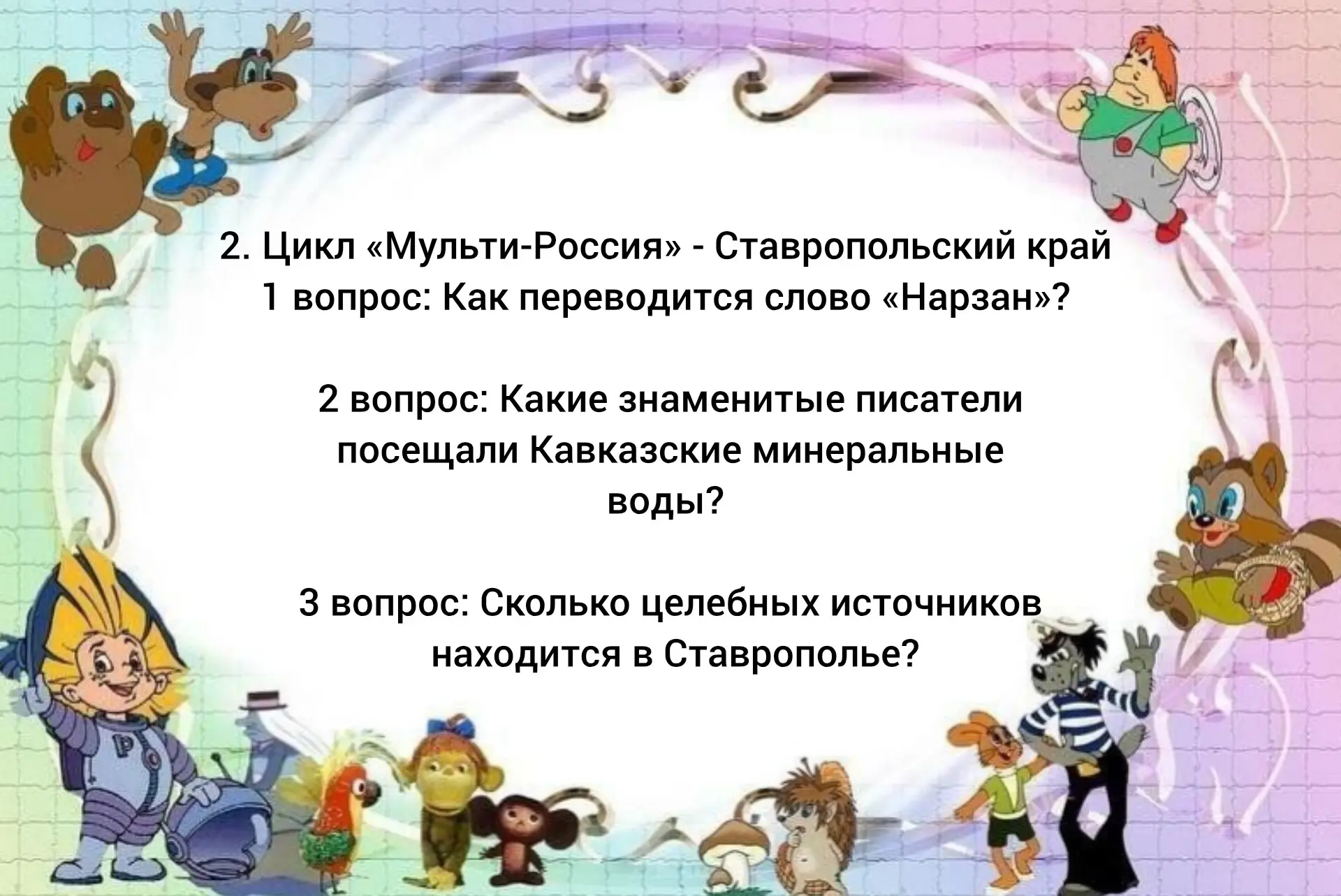 2. Цикл «Мульти-Россия» - Ставропольский край
1 вопрос: Как переводится слово «Нарзан»?

2 вопрос: Какие знаменитые писатели посещали Кавказские минеральные воды?

3 вопрос: Сколько целебных источников находится в Ставрополье?